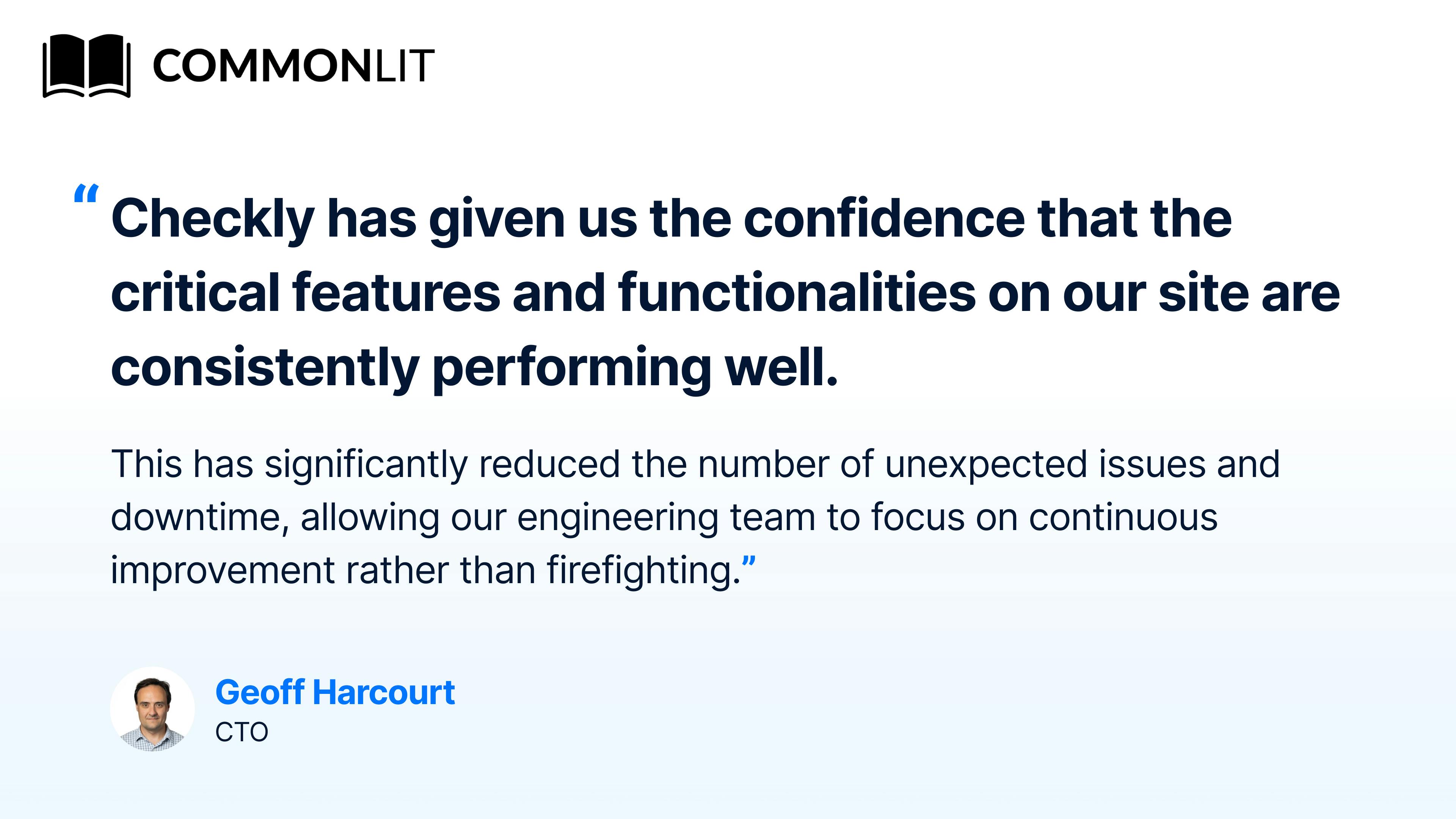 COMMONLIT

“Checkly has given us the confidence that the critical features and functionalities on our site are consistently performing well.

This has significantly reduced the number of unexpected issues and downtime, allowing our engineering team to focus on continuous improvement rather than firefighting.”

Geoff Harcourt
CTO